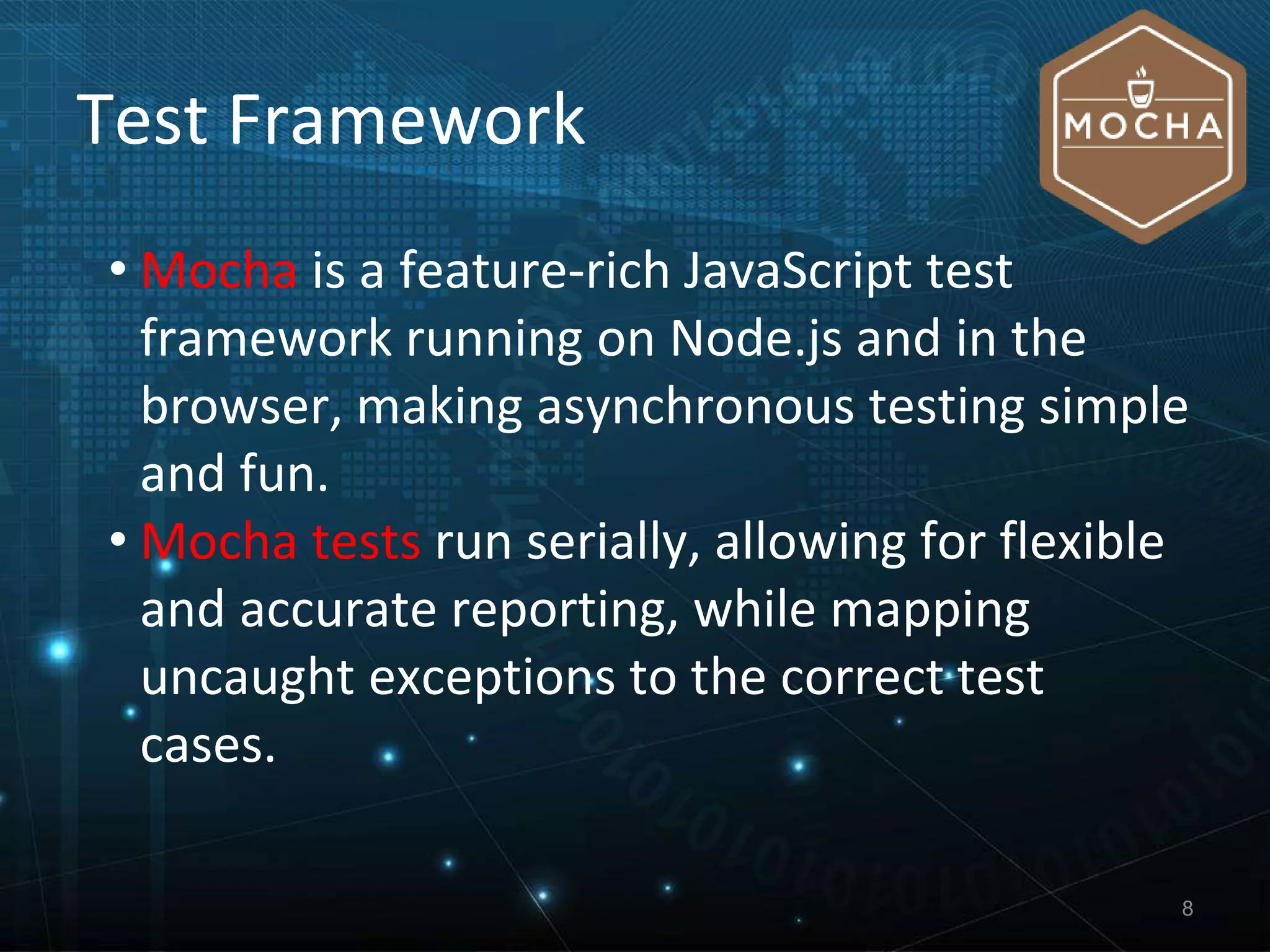 Test Framework

MOCHA

• Mocha is a feature-rich JavaScript test framework running on Node.js and in the browser, making asynchronous testing simple and fun.
• Mocha tests run serially, allowing for flexible and accurate reporting, while mapping uncaught exceptions to the correct test cases.

8